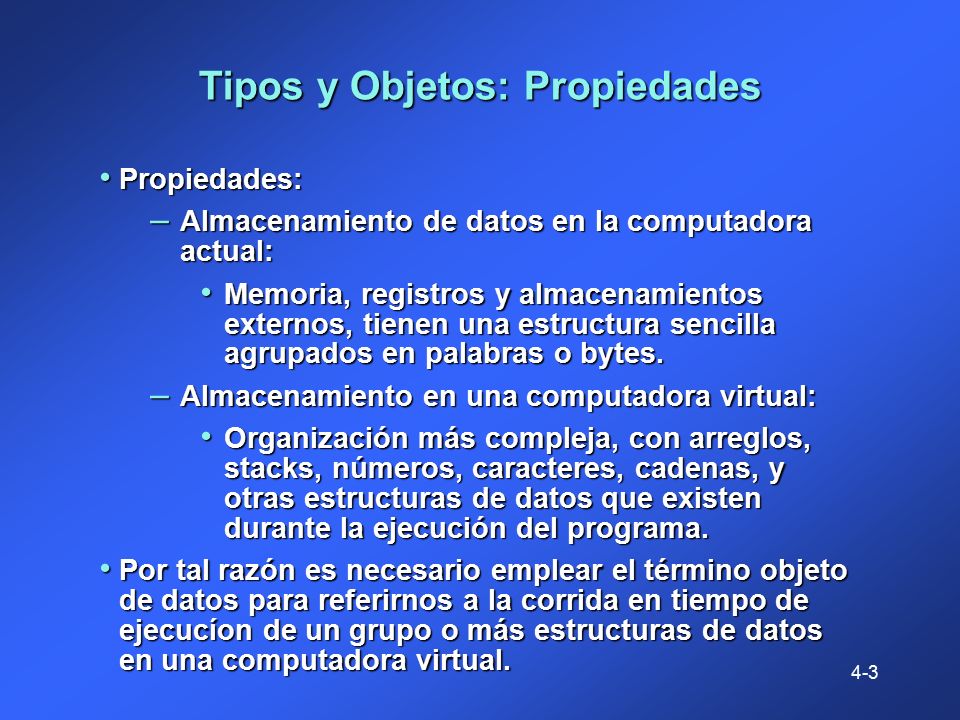 Tipos y Objetos: Propiedades

• Propiedades:

– Almacenamiento de datos en la computadora actual:

• Memoria, registros y almacenamientos externos, tienen una estructura sencilla agrupados en palabras o bytes.

– Almacenamiento en una computadora virtual:

• Organización más compleja, con arreglos, stacks, números, caracteres, cadenas, y otras estructuras de datos que existen durante la ejecución del programa.

• Por tal razón es necesario emplear el término objeto de datos para referirnos a la corrida en tiempo de ejecucíon de un grupo o más estructuras de datos en una computadora virtual.

4-3